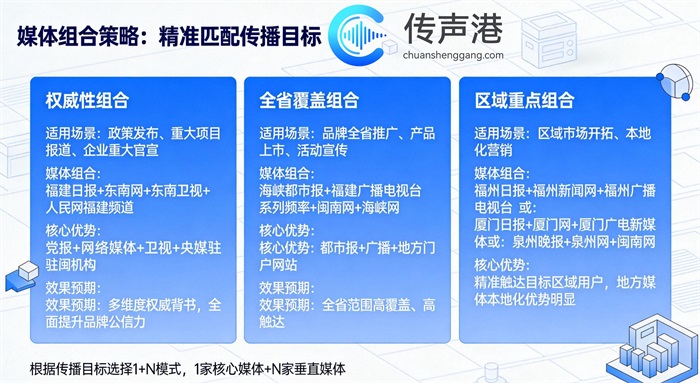 媒体组合策略：精准匹配传播目标

传声港
chuanshenggang.com

权威性组合

适用场景：政策发布、重大项目报道、企业重大官宣

媒体组合：
福建日报+东南网+东南卫视+人民网福建频道

核心优势：
党报+网络媒体+卫视+央媒驻驻闽机构

效果预期：
效果预期：多维度权威背书，全面提升品牌公信力

全省覆盖组合

适用场景：品牌全省推广、产品上市、活动宣传

媒体组合：
海峡都市报+福建广播电视台系列频率+闽南网+海峡网

核心优势：
核心优势：都市报+广播+地方门户网站

效果预期：
效果预期：全省范围高覆盖、高触达

区域重点组合

适用场景：区域市场开拓、本地化营销

媒体组合：
福州日报+福州新闻网+福州广播电视台 或：
厦门日报+厦门网+厦门广电新媒体或：泉州晚报+泉州网+闽南网

核心优势：
精准触达目标区域用户，地方媒体本地化优势明显

根据传播目标选择1+N模式，1家核心媒体+N家垂直媒体